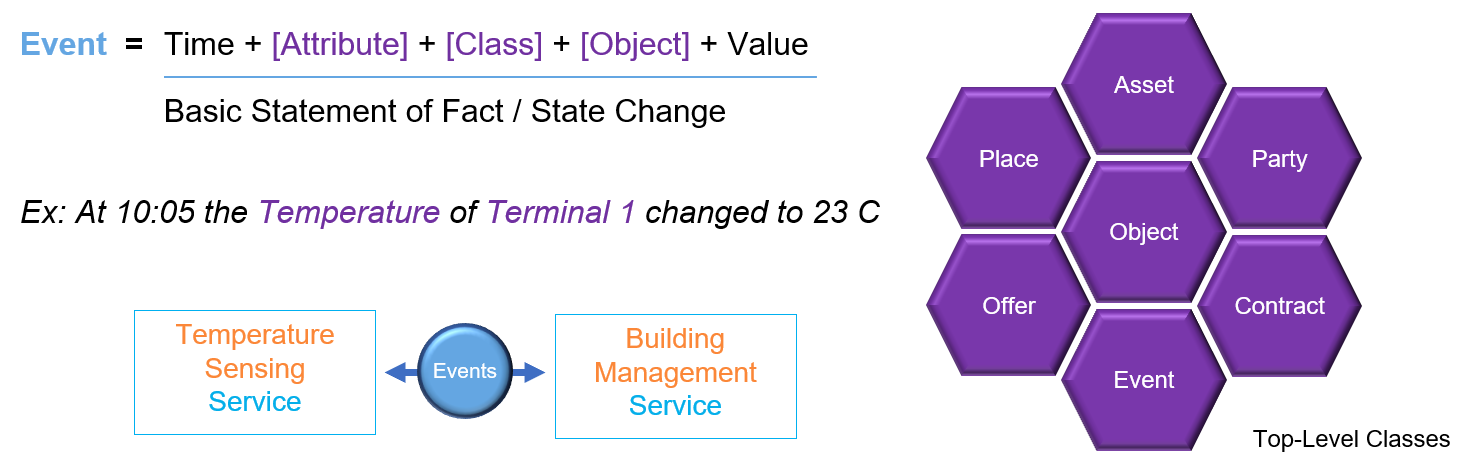 Event = Time + [Attribute] + [Class] + [Object] + Value

Basic Statement of Fact / State Change

Ex: At 10:05 the Temperature of Terminal 1 changed to 23 C

Temperature Sensing Service

Events

Building Management Service

Asset

Place

Party

Object

Offer

Contract

Event

Top-Level Classes